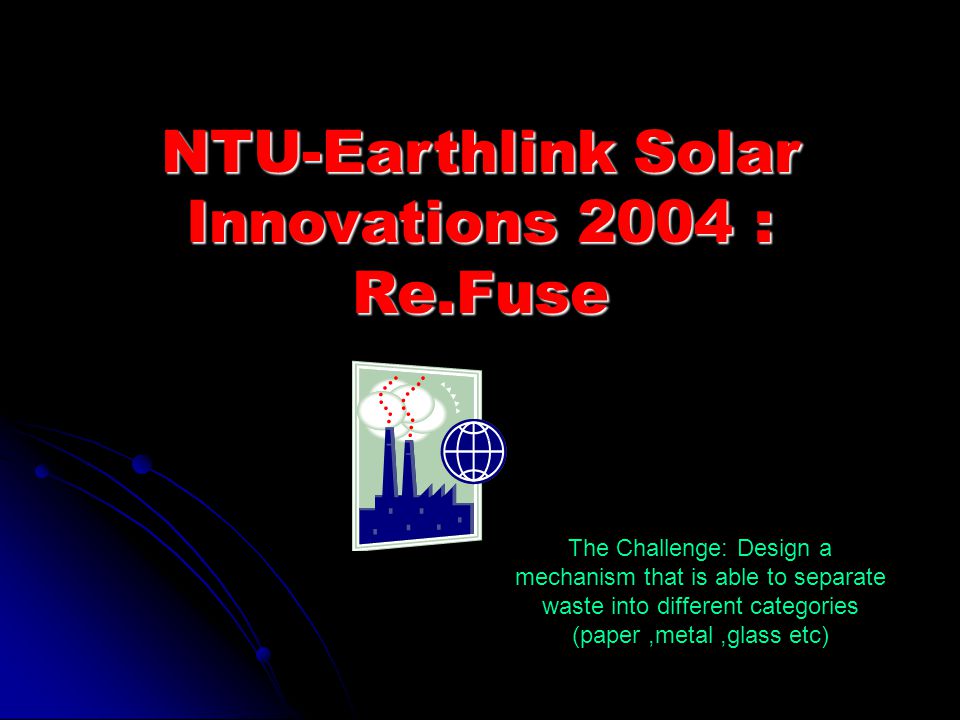 NTU-Earthlink Solar Innovations 2004 : Re.Fuse

The Challenge: Design a mechanism that is able to separate waste into different categories (paper ,metal ,glass etc)